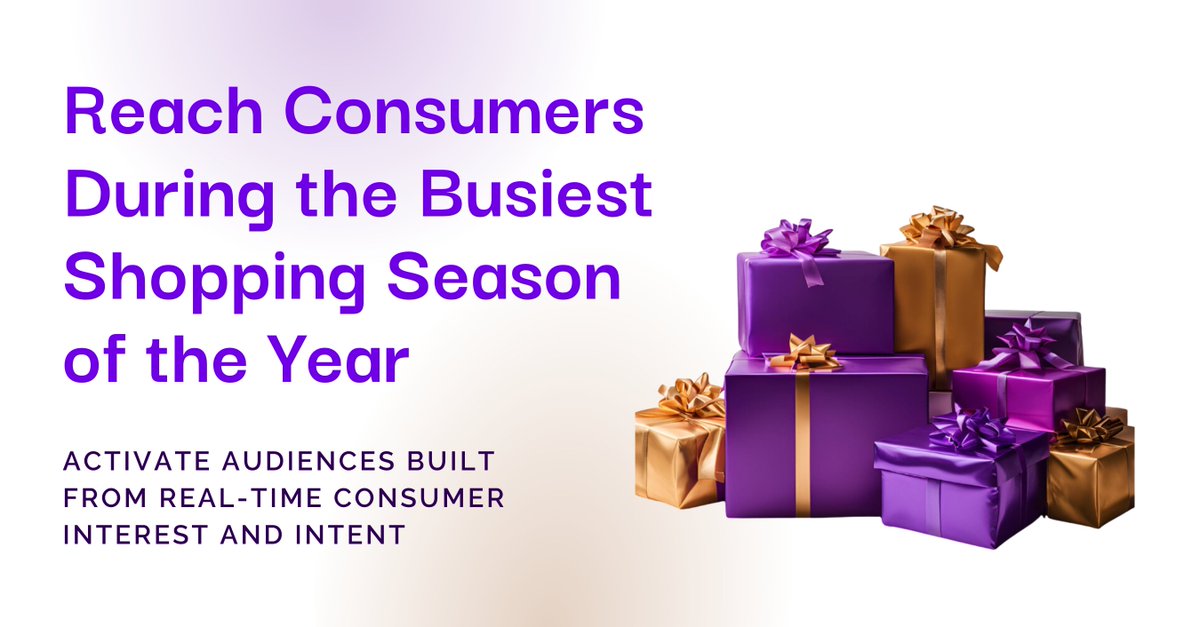 Reach Consumers During the Busiest Shopping Season of the Year

ACTIVATE AUDIENCES BUILT FROM REAL-TIME CONSUMER INTEREST AND INTENT